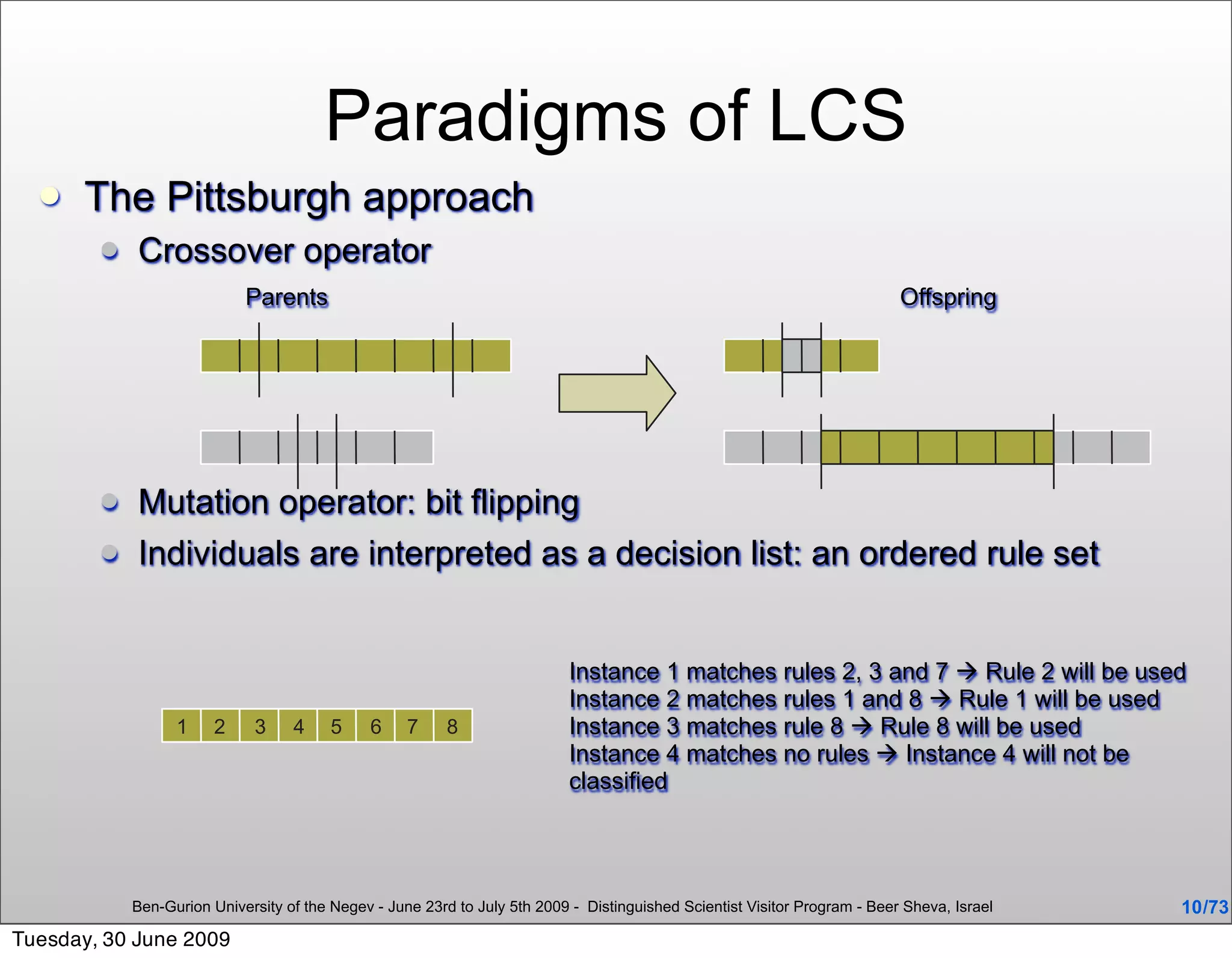 Paradigms of LCS

The Pittsburgh approach

Crossover operator

Parents

Offspring

Mutation operator: bit flipping

Individuals are interpreted as a decision list: an ordered rule set

| 1 | 2 | 3 | 4 | 5 | 6 | 7 | 8 |
|---|---|---|---|---|---|---|---|

Instance 1 matches rules 2, 3 and 7 → Rule 2 will be used
Instance 2 matches rules 1 and 8 → Rule 1 will be used
Instance 3 matches rule 8 → Rule 8 will be used
Instance 4 matches no rules → Instance 4 will not be classified

Ben-Gurion University of the Negev - June 23rd to July 5th 2009 - Distinguished Scientist Visitor Program - Beer Sheva, Israel

10/73

Tuesday, 30 June 2009